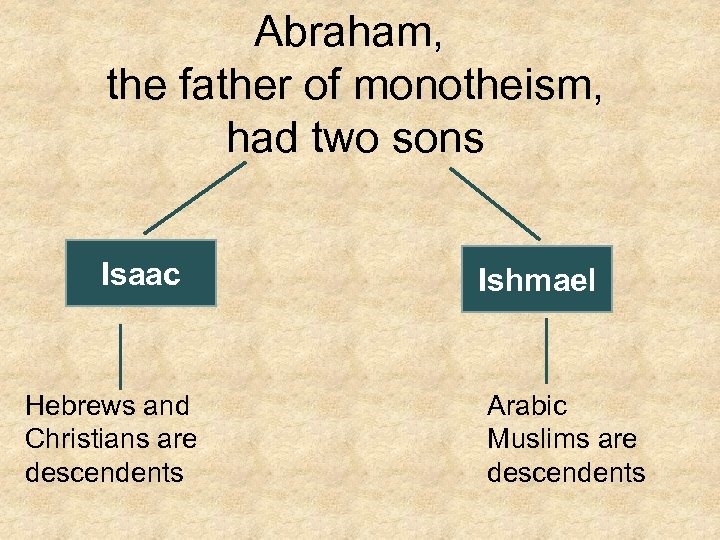 Abraham,
the father of monotheism,
had two sons

Isaac

Ishmael

Hebrews and Christians are descendents

Arabic Muslims are descendents